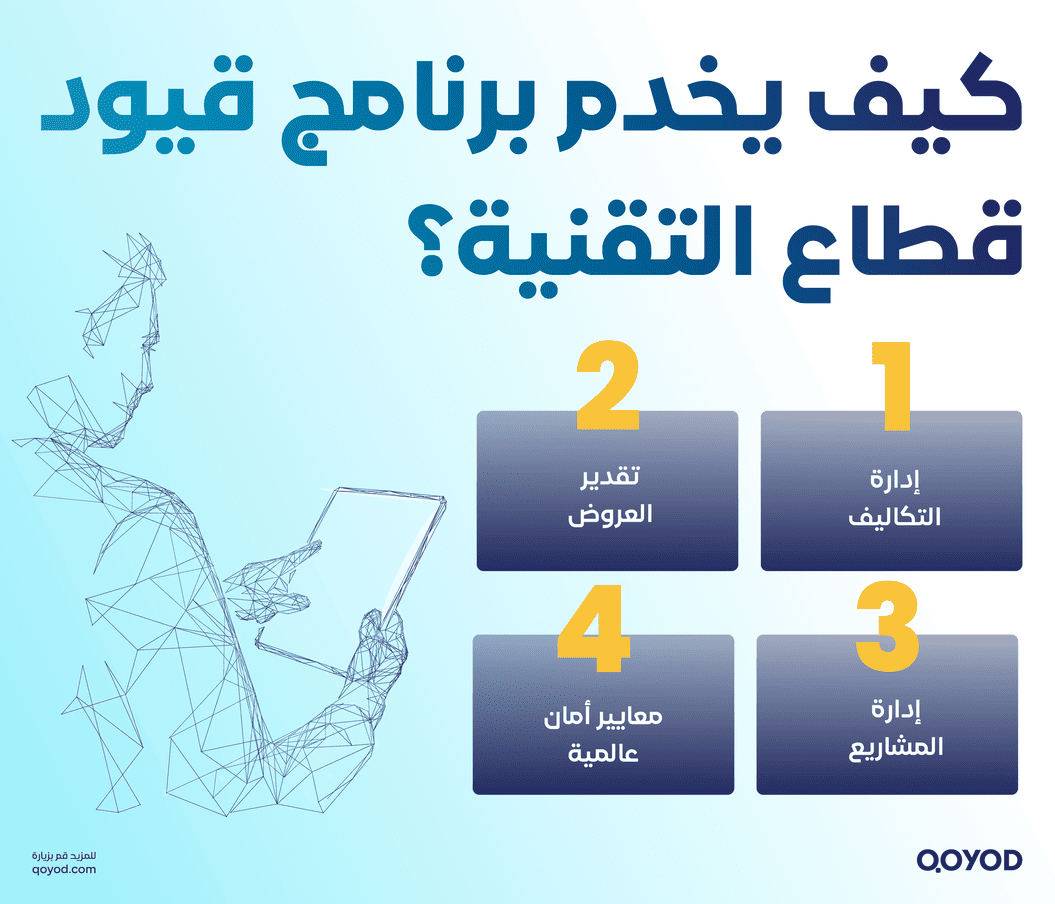 كيف يخدم برنامج قيود قطاع التقنية؟

1
إدارة التكاليف

2
تقدير العروض

3
إدارة المشاريع

4
معايير أمان عالمية

للمزيد قم بزيارة
qoyod.com

QOYOD